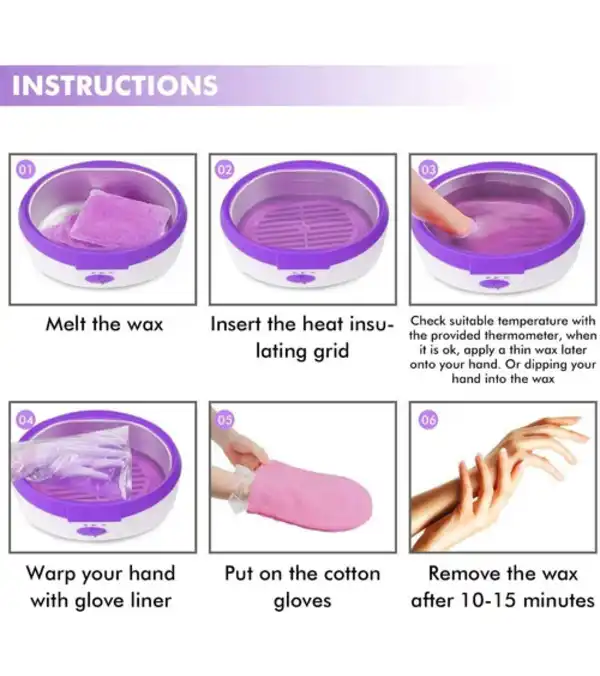 INSTRUCTIONS

01

Melt the wax

02

Insert the heat insulating grid

03

Check suitable temperature with the provided thermometer, when it is ok, apply a thin wax later onto your hand. Or dipping your hand into the wax

04

Warp your hand with glove liner

05

Put on the cotton gloves

06

Remove the wax after 10-15 minutes